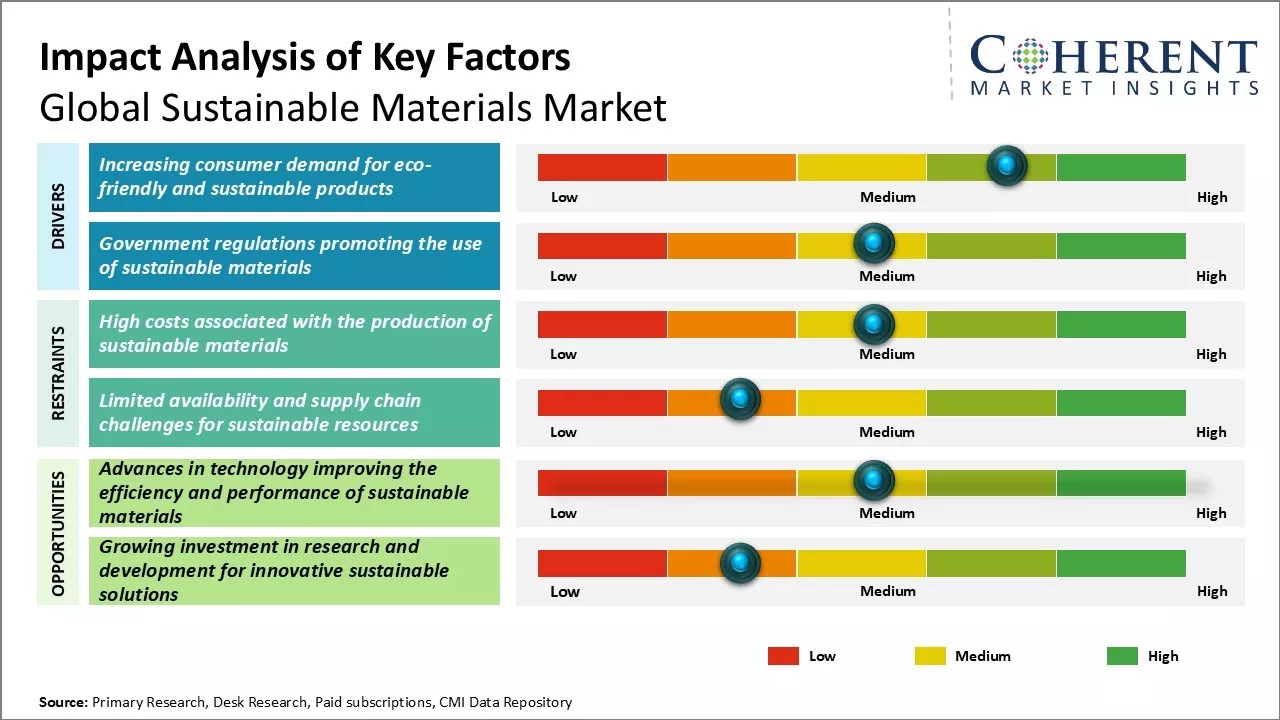 Impact Analysis of Key Factors
Global Sustainable Materials Market

COHERENT
MARKET INSIGHTS

DRIVERS

Increasing consumer demand for eco-friendly and sustainable products

Low Medium High

Government regulations promoting the use of sustainable materials

Low Medium High

RESTRAINTS

High costs associated with the production of sustainable materials

Low Medium High

Limited availability and supply chain challenges for sustainable resources

Low Medium High

OPPORTUNITIES

Advances in technology improving the efficiency and performance of sustainable materials

Low Medium High

Growing investment in research and development for innovative sustainable solutions

Low Medium High

Low Medium High

Source: Primary Research, Desk Research, Paid subscriptions, CMI Data Repository